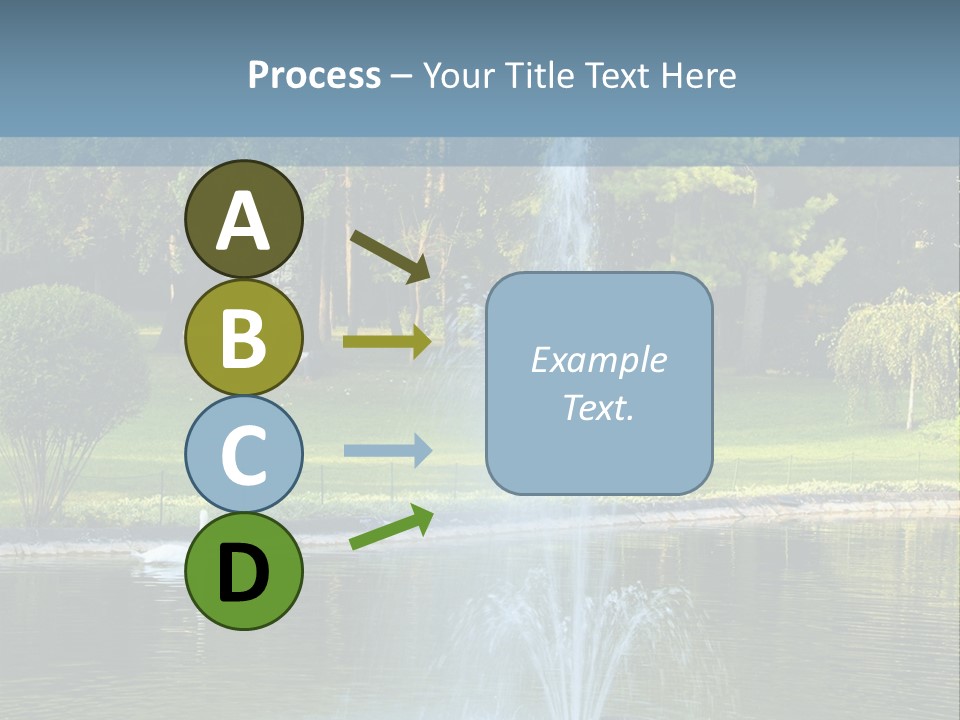 Process – Your Title Text Here

A
B
C
D

Example Text.